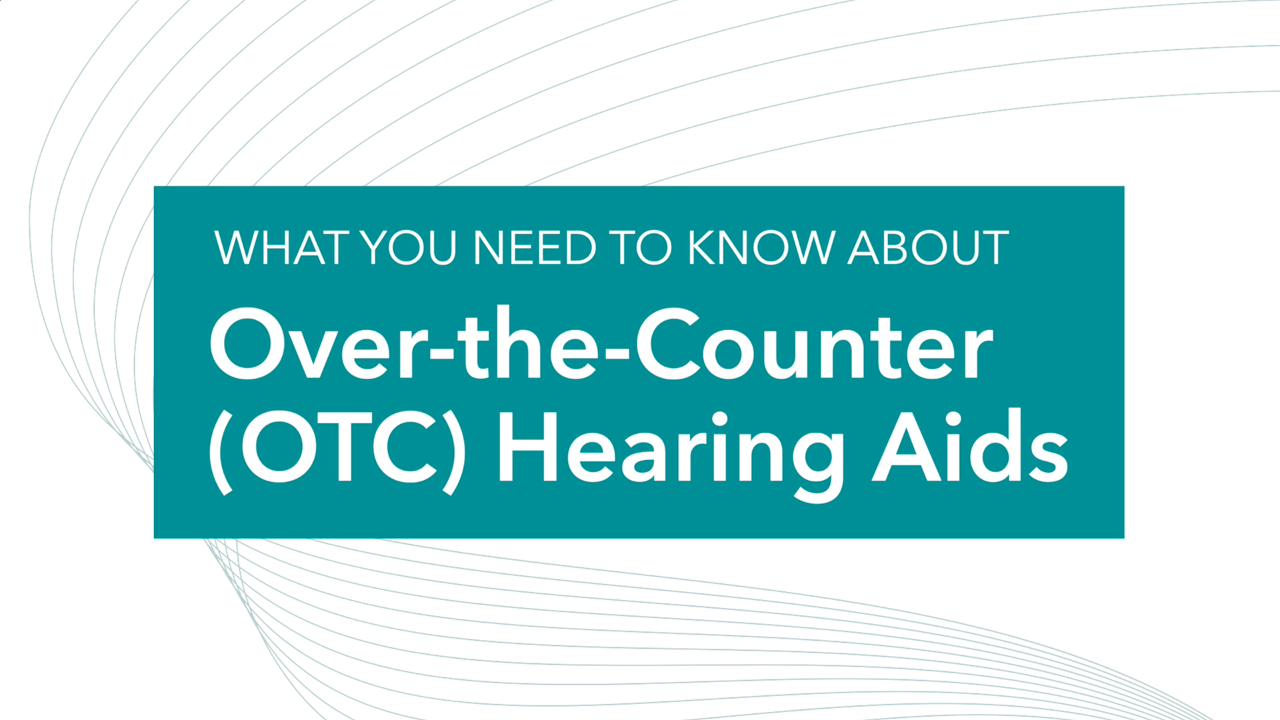 WHAT YOU NEED TO KNOW ABOUT

Over-the-Counter (OTC) Hearing Aids